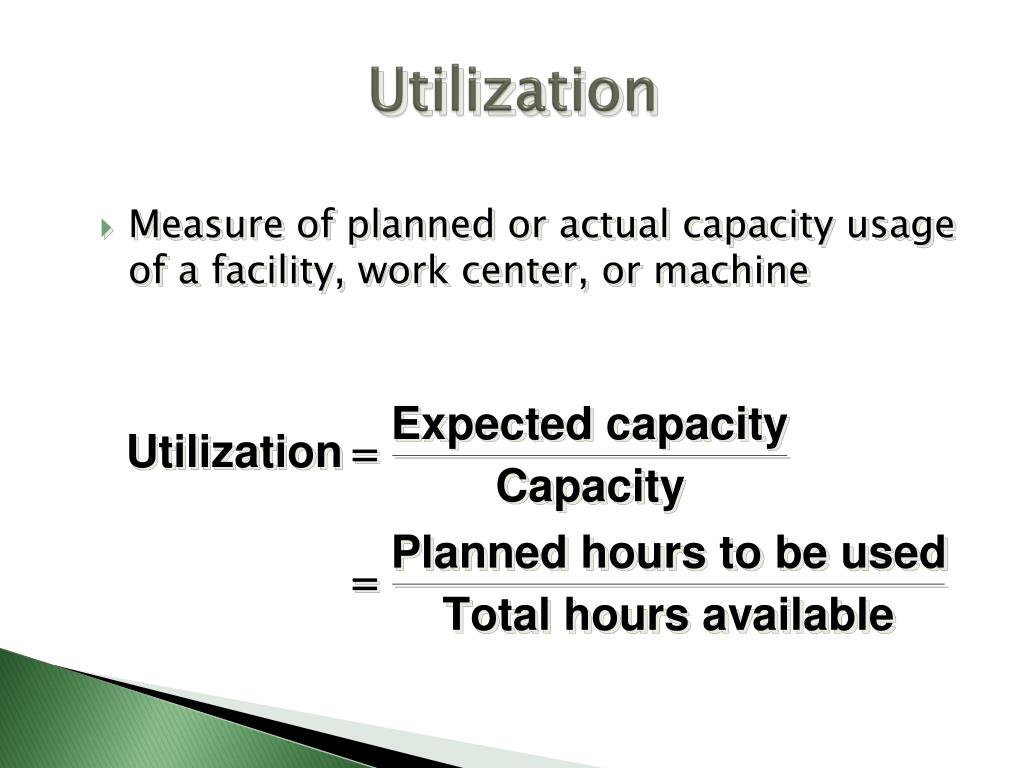 Utilization

Measure of planned or actual capacity usage of a facility, work center, or machine

$\text{Utilization} = \frac{\text{Expected capacity}}{\text{Capacity}}$

$= \frac{\text{Planned hours to be used}}{\text{Total hours available}}$